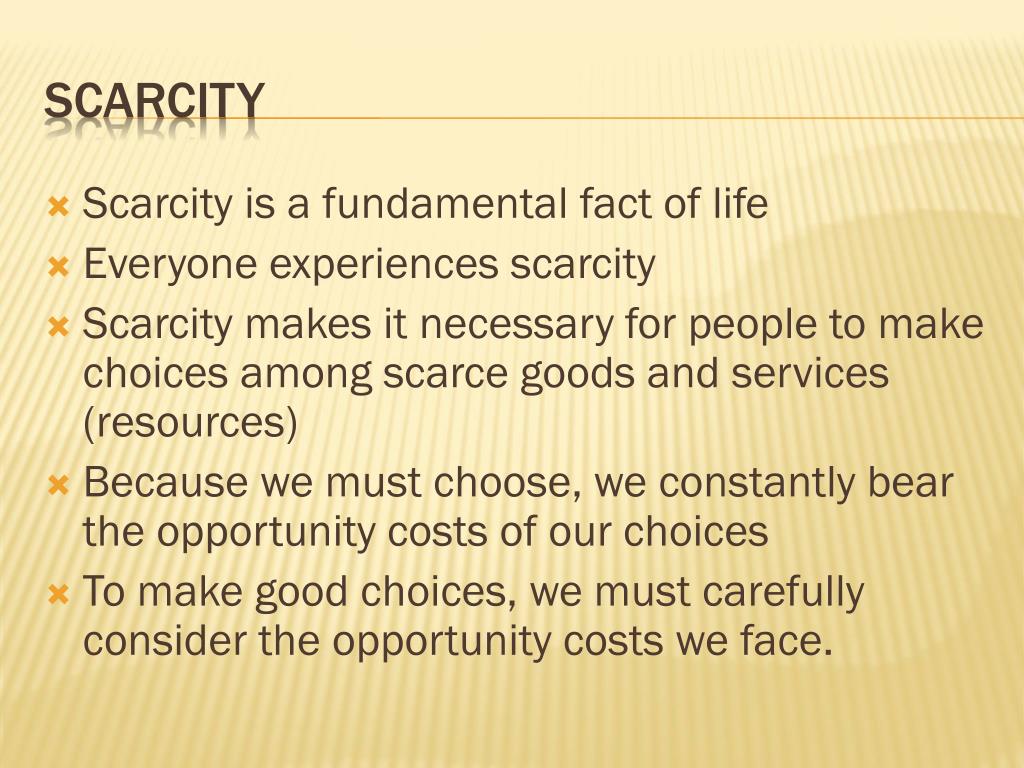 SCARCITY

Scarcity is a fundamental fact of life

Everyone experiences scarcity

Scarcity makes it necessary for people to make choices among scarce goods and services (resources)

Because we must choose, we constantly bear the opportunity costs of our choices

To make good choices, we must carefully consider the opportunity costs we face.